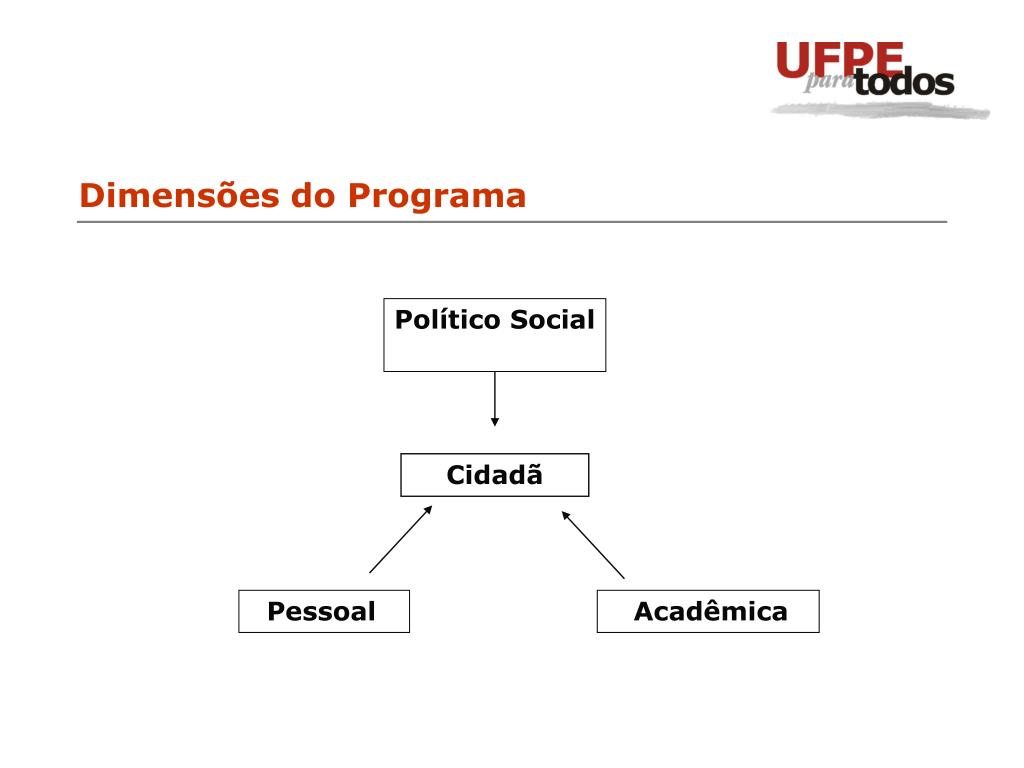 UFPE para todos

Dimensões do Programa

Político Social

Cidadã

Pessoal

Acadêmica